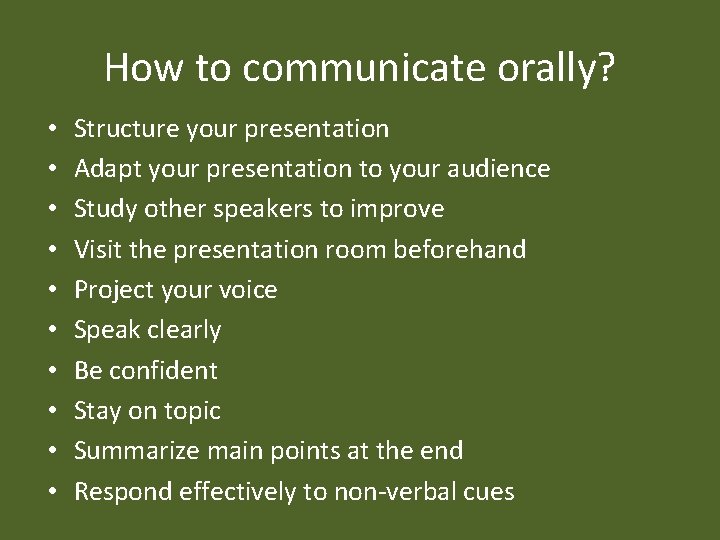 How to communicate orally?

• Structure your presentation
• Adapt your presentation to your audience
• Study other speakers to improve
• Visit the presentation room beforehand
• Project your voice
• Speak clearly
• Be confident
• Stay on topic
• Summarize main points at the end
• Respond effectively to non-verbal cues